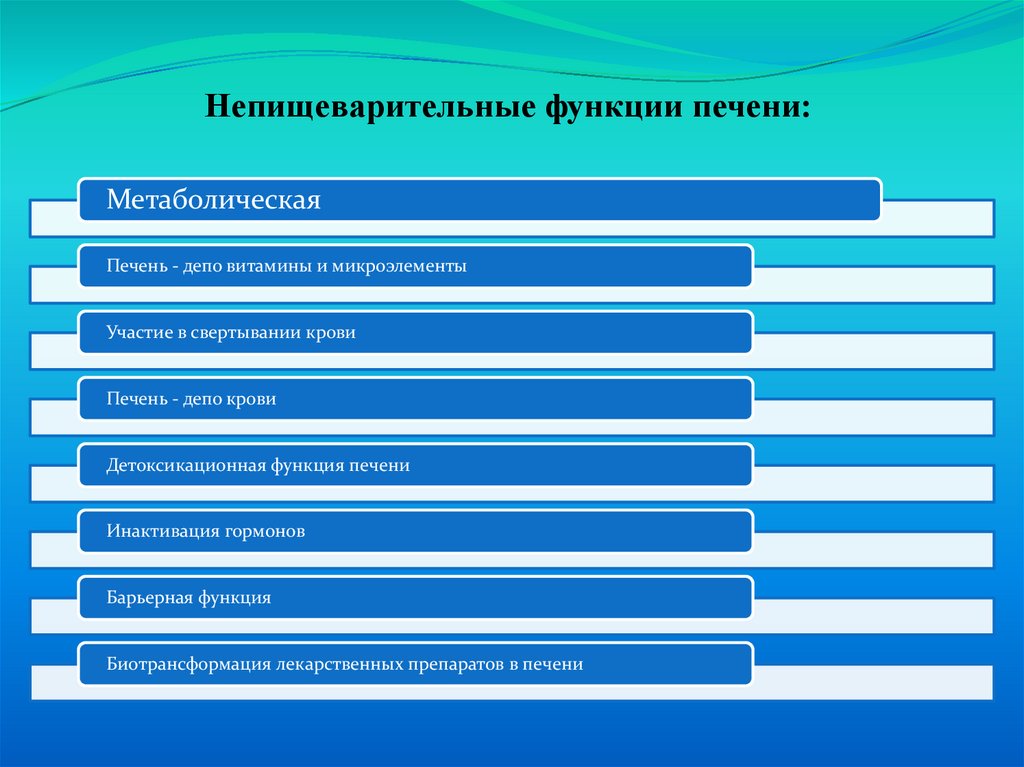 Непищеварительные функции печени:

Метаболическая

Печень - депо витамины и микроэлементы

Участие в свертывании крови

Печень - депо крови

Детоксикационная функция печени

Инактивация гормонов

Барьерная функция

Биотрансформация лекарственных препаратов в печени